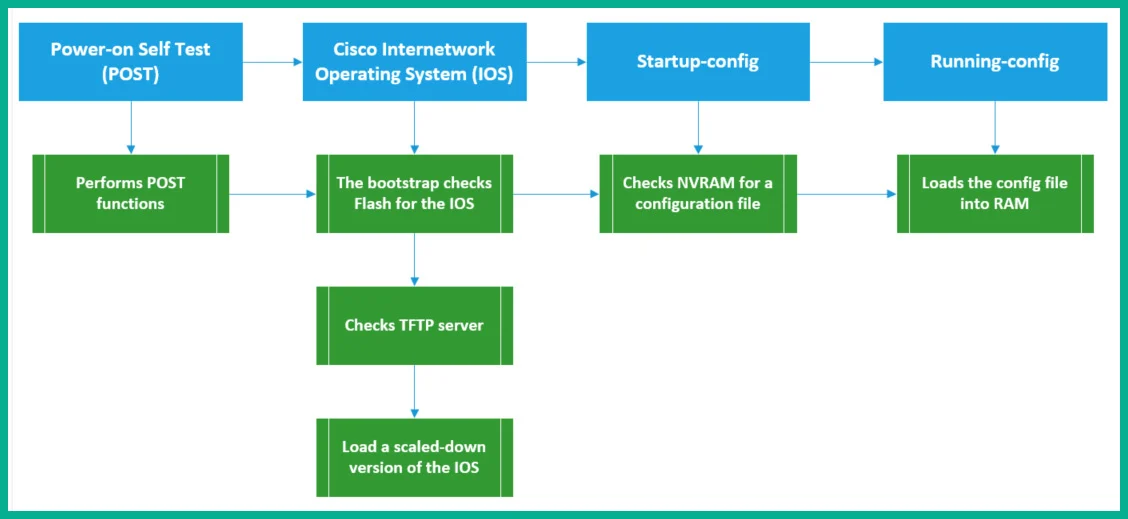 Power-on Self Test (POST)

Cisco Internetwork Operating System (IOS)

Startup-config

Running-config

Performs POST functions

The bootstrap checks Flash for the IOS

Checks NVRAM for a configuration file

Loads the config file into RAM

Checks TFTP server

Load a scaled-down version of the IOS